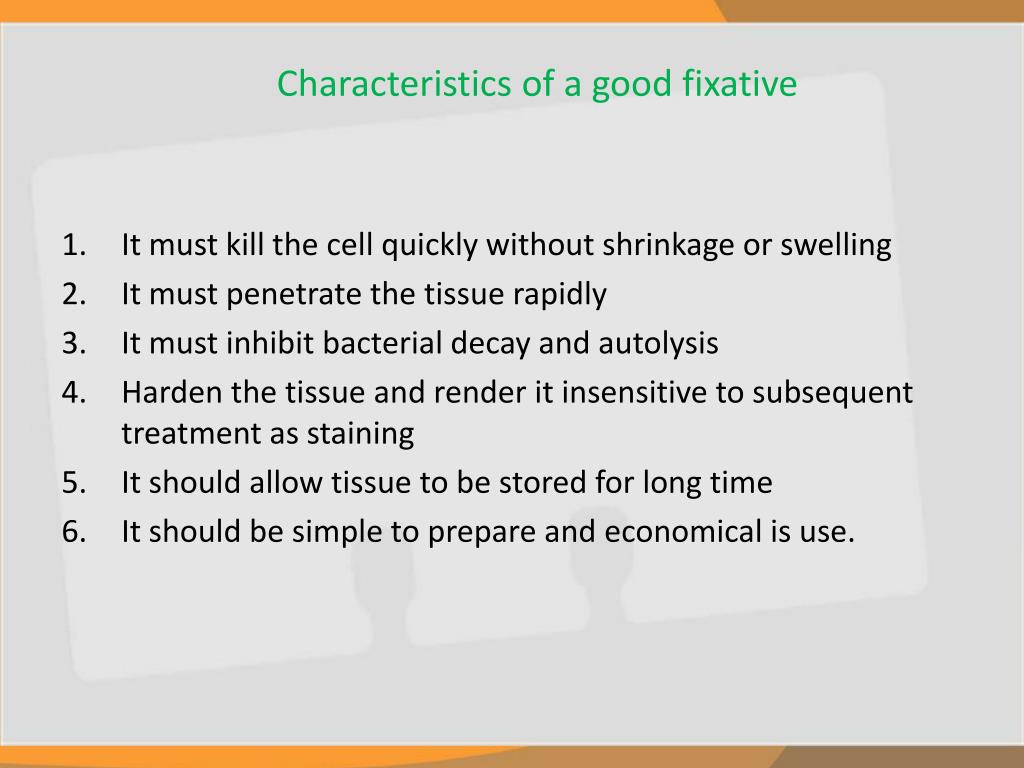 Characteristics of a good fixative

1. It must kill the cell quickly without shrinkage or swelling
2. It must penetrate the tissue rapidly
3. It must inhibit bacterial decay and autolysis
4. Harden the tissue and render it insensitive to subsequent treatment as staining
5. It should allow tissue to be stored for long time
6. It should be simple to prepare and economical is use.